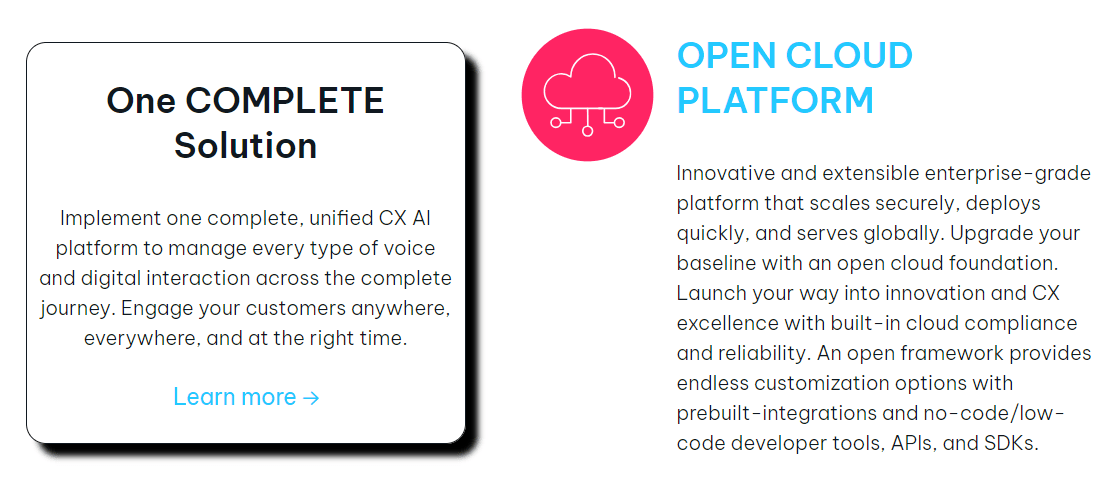 One COMPLETE Solution

Implement one complete, unified CX AI platform to manage every type of voice and digital interaction across the complete journey. Engage your customers anywhere, everywhere, and at the right time.

Learn more →

OPEN CLOUD PLATFORM

Innovative and extensible enterprise-grade platform that scales securely, deploys quickly, and serves globally. Upgrade your baseline with an open cloud foundation. Launch your way into innovation and CX excellence with built-in cloud compliance and reliability. An open framework provides endless customization options with prebuilt-integrations and no-code/low-code developer tools, APIs, and SDKs.